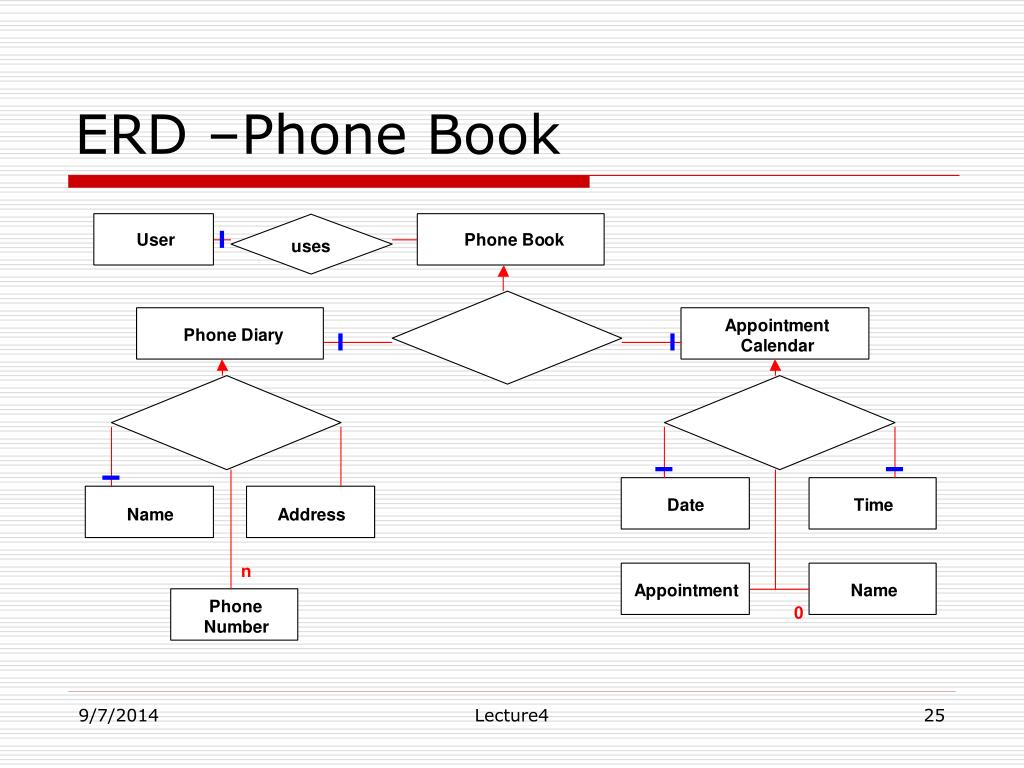 ERD –Phone Book

User

uses

Phone Book

Phone Diary

Appointment Calendar

Name

Address

n

Phone Number

Date

Time

Appointment

Name

0

9/7/2014

Lecture4

25